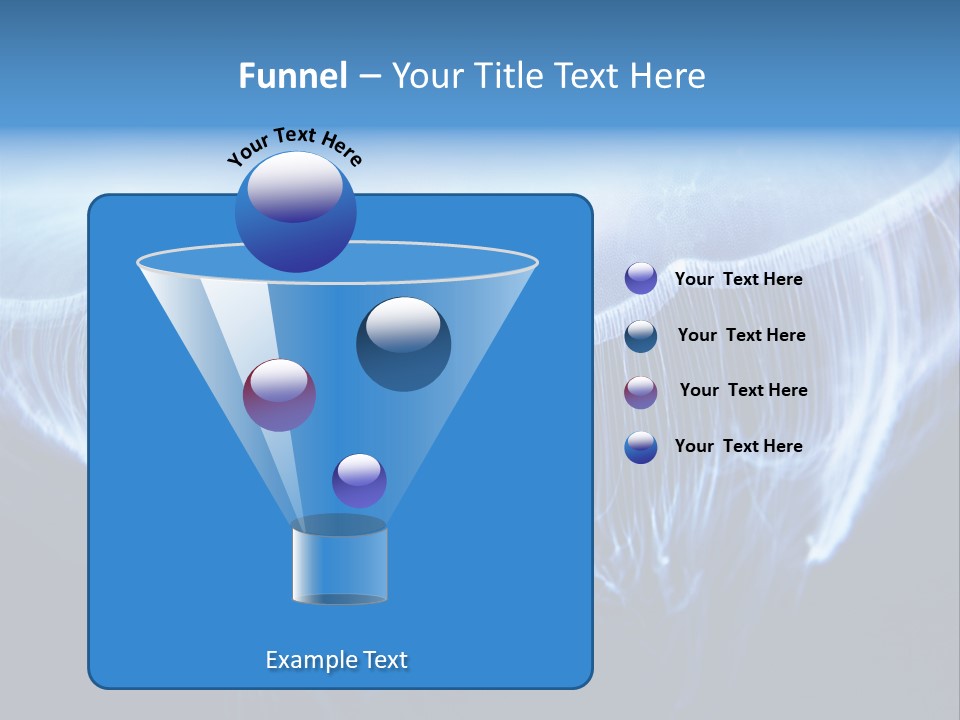 Funnel – Your Title Text Here

Your Text Here

Your Text Here

Your Text Here

Your Text Here

Your Text Here

Example Text